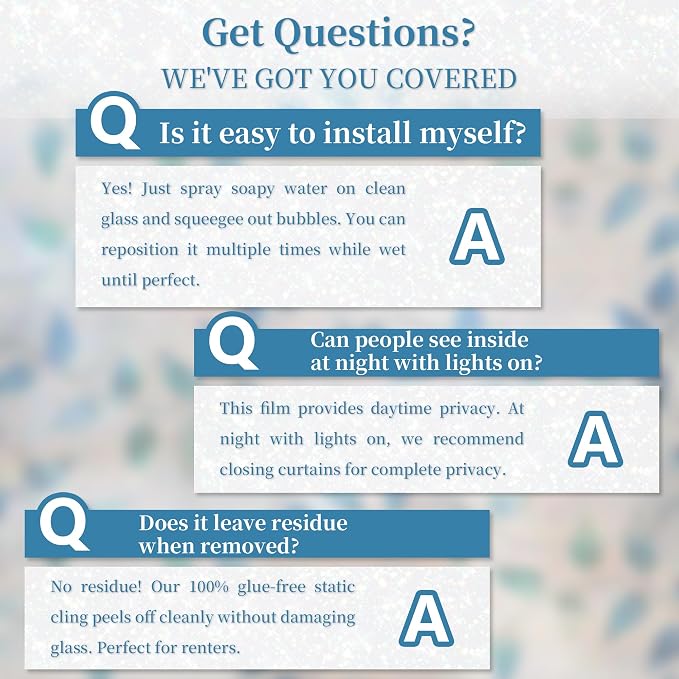 Get Questions?
WE'VE GOT YOU COVERED

Q Is it easy to install myself?

Yes! Just spray soapy water on clean glass and squeegee out bubbles. You can reposition it multiple times while wet until perfect.

A

Q Can people see inside at night with lights on?

This film provides daytime privacy. At night with lights on, we recommend closing curtains for complete privacy.

A

Q Does it leave residue when removed?

No residue! Our 100% glue-free static cling peels off cleanly without damaging glass. Perfect for renters.

A